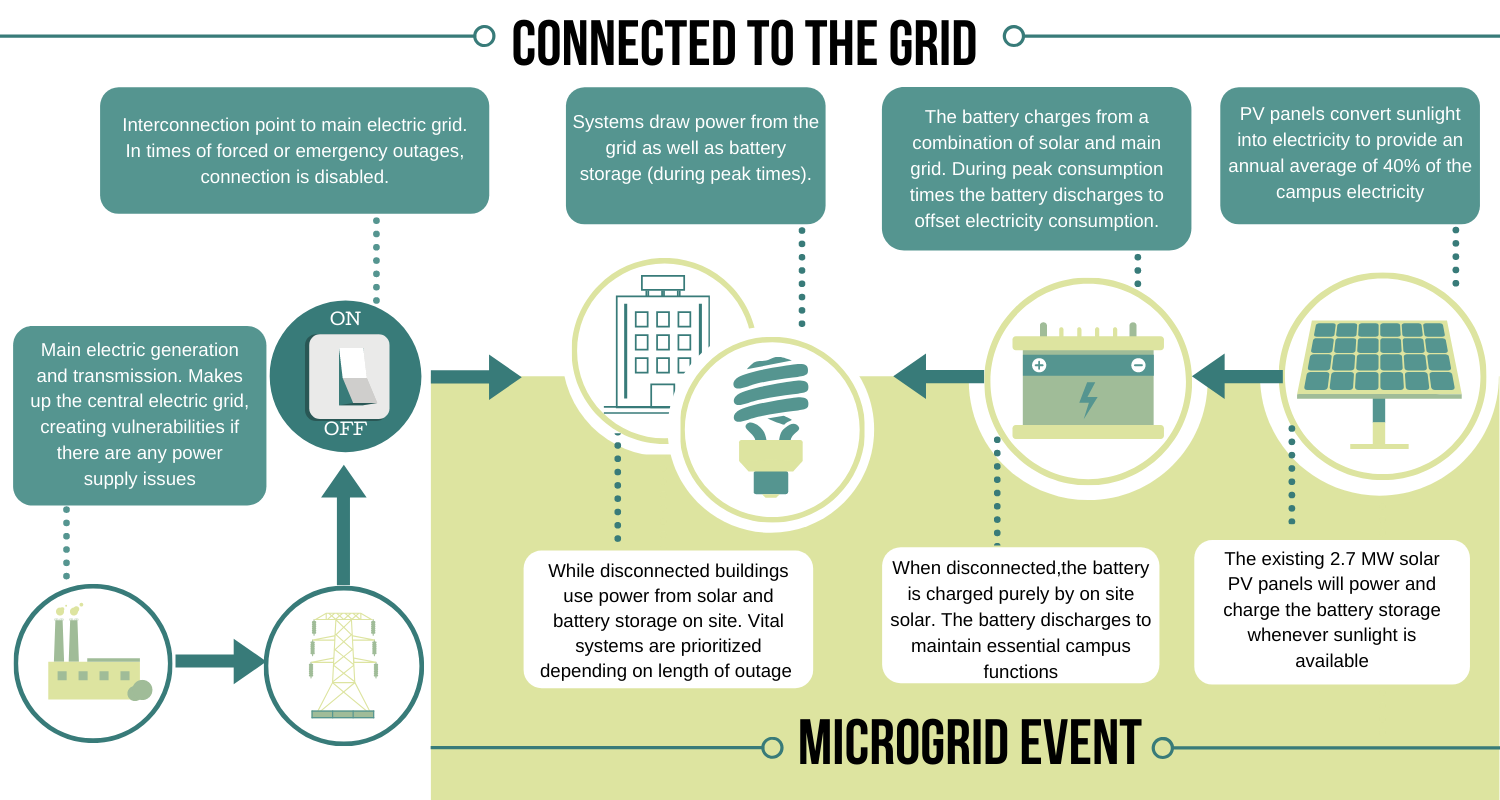 CONNECTED TO THE GRID

Interconnection point to main electric grid. In times of forced or emergency outages, connection is disabled.

Systems draw power from the grid as well as battery storage (during peak times).

The battery charges from a combination of solar and main grid. During peak consumption times the battery discharges to offset electricity consumption.

PV panels convert sunlight into electricity to provide an annual average of 40% of the campus electricity

Main electric generation and transmission. Makes up the central electric grid, creating vulnerabilities if there are any power supply issues

ON

OFF

While disconnected buildings use power from solar and battery storage on site. Vital systems are prioritized depending on length of outage

When disconnected,the battery is charged purely by on site solar. The battery discharges to maintain essential campus functions

The existing 2.7 MW solar PV panels will power and charge the battery storage whenever sunlight is available

MICROGRID EVENT